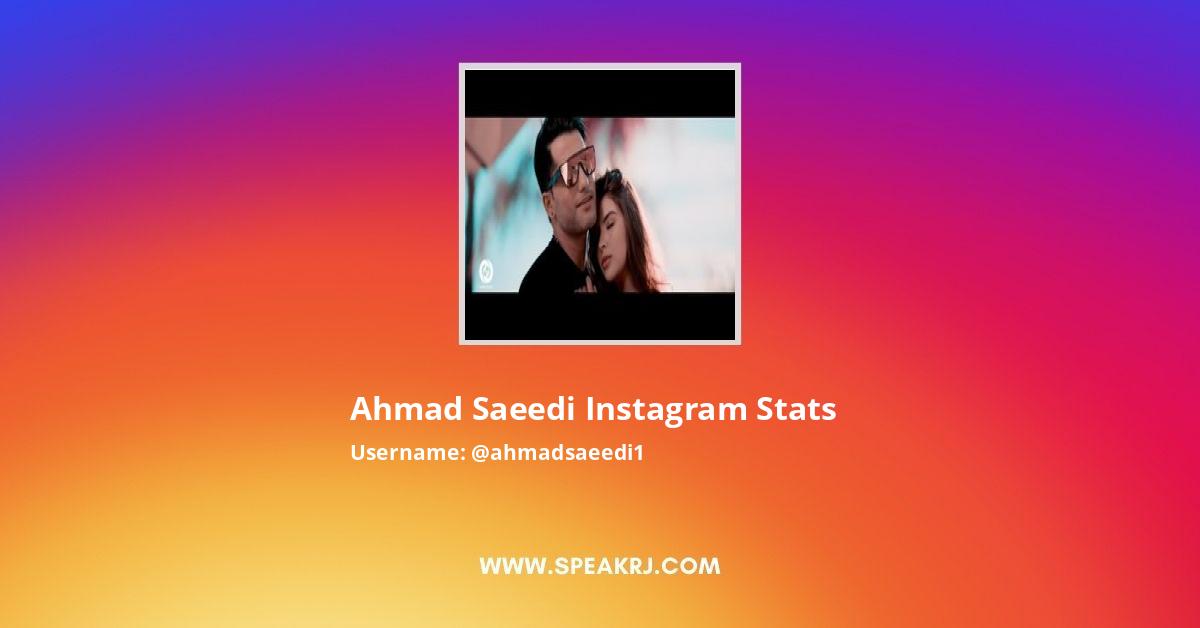 Ahmad Saeedi Instagram Stats
Username: @ahmadsaeedi1

WWW.SPEAKRJ.COM